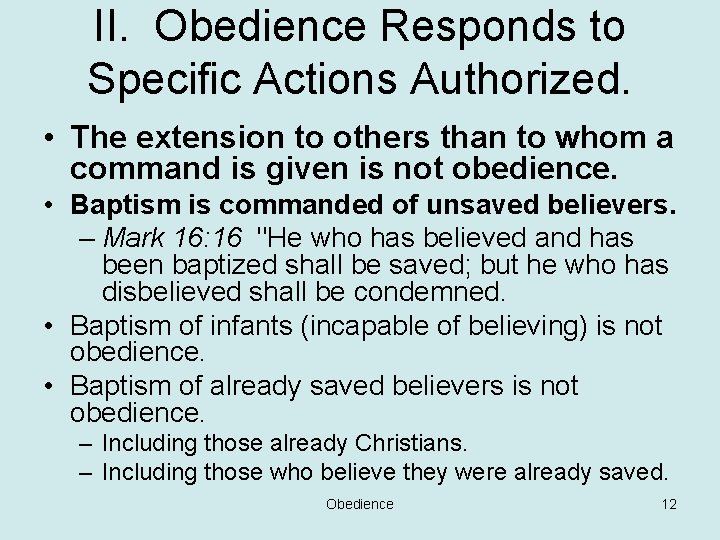 II. Obedience Responds to Specific Actions Authorized.

• The extension to others than to whom a command is given is not obedience.
• Baptism is commanded of unsaved believers.
– Mark 16:16 "He who has believed and has been baptized shall be saved; but he who has disbelieved shall be condemned.
• Baptism of infants (incapable of believing) is not obedience.
• Baptism of already saved believers is not obedience.
– Including those already Christians.
– Including those who believe they were already saved.

Obedience 12